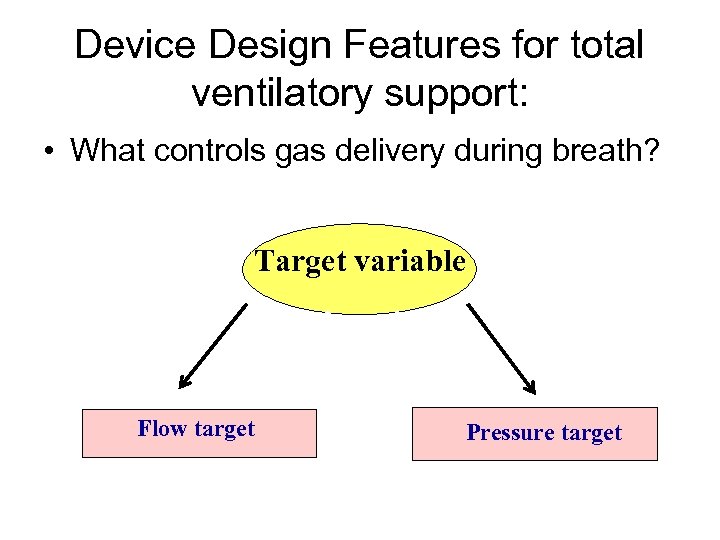 Device Design Features for total ventilatory support:

• What controls gas delivery during breath?

Target variable

Flow target

Pressure target